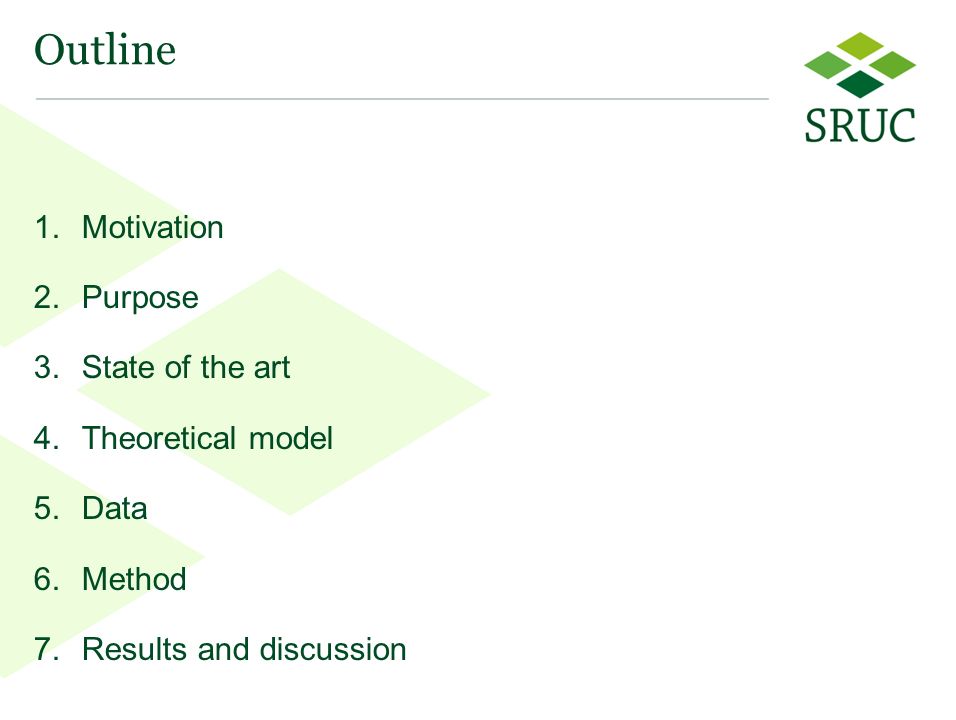 Outline

SRUC

1. Motivation
2. Purpose
3. State of the art
4. Theoretical model
5. Data
6. Method
7. Results and discussion